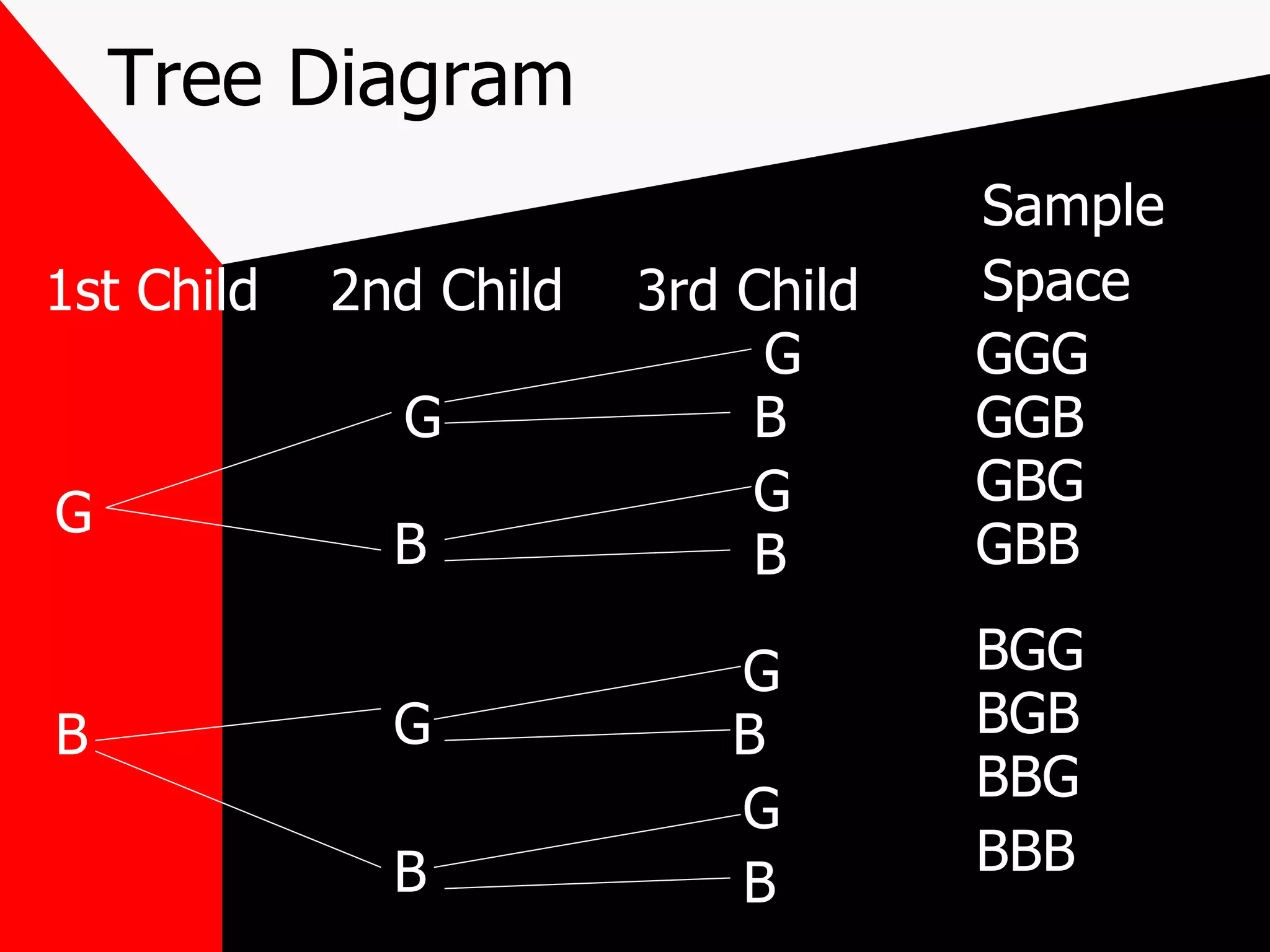 Tree Diagram

1st Child 2nd Child 3rd Child Sample Space

G
B
G
B
G
B
G
B
G
B
G
B
G
B

GGG
GGB
GBG
GBB
BGG
BGB
BBG
BBB